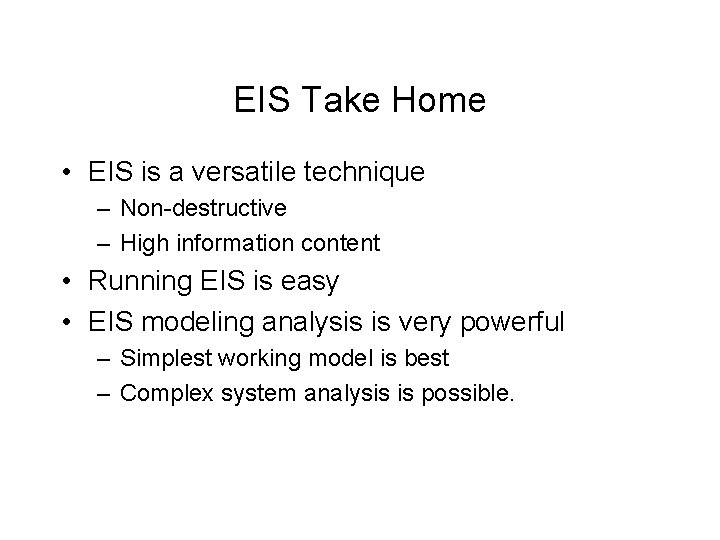 EIS Take Home

• EIS is a versatile technique
– Non-destructive
– High information content
• Running EIS is easy
• EIS modeling analysis is very powerful
– Simplest working model is best
– Complex system analysis is possible.